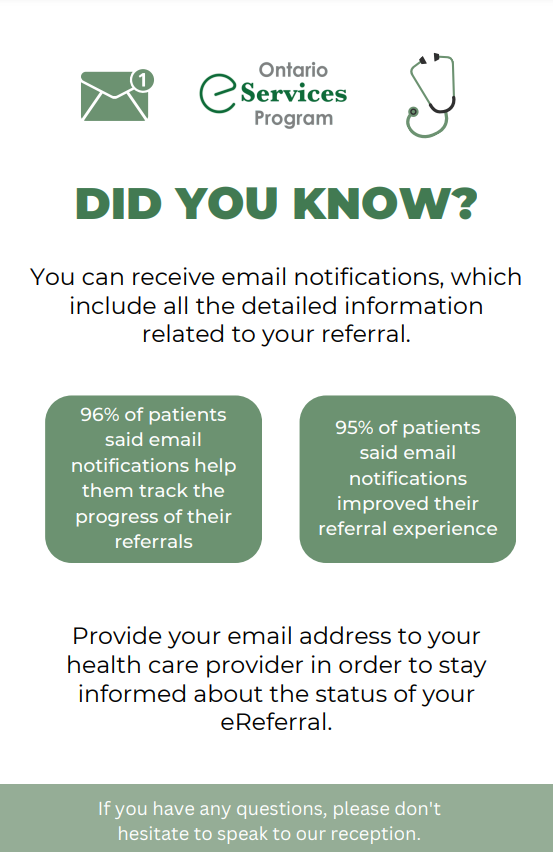 1

Ontario
eServices
Program

DID YOU KNOW?

You can receive email notifications, which include all the detailed information related to your referral.

96% of patients said email notifications help them track the progress of their referrals

95% of patients said email notifications improved their referral experience

Provide your email address to your health care provider in order to stay informed about the status of your eReferral.

If you have any questions, please don't hesitate to speak to our reception.